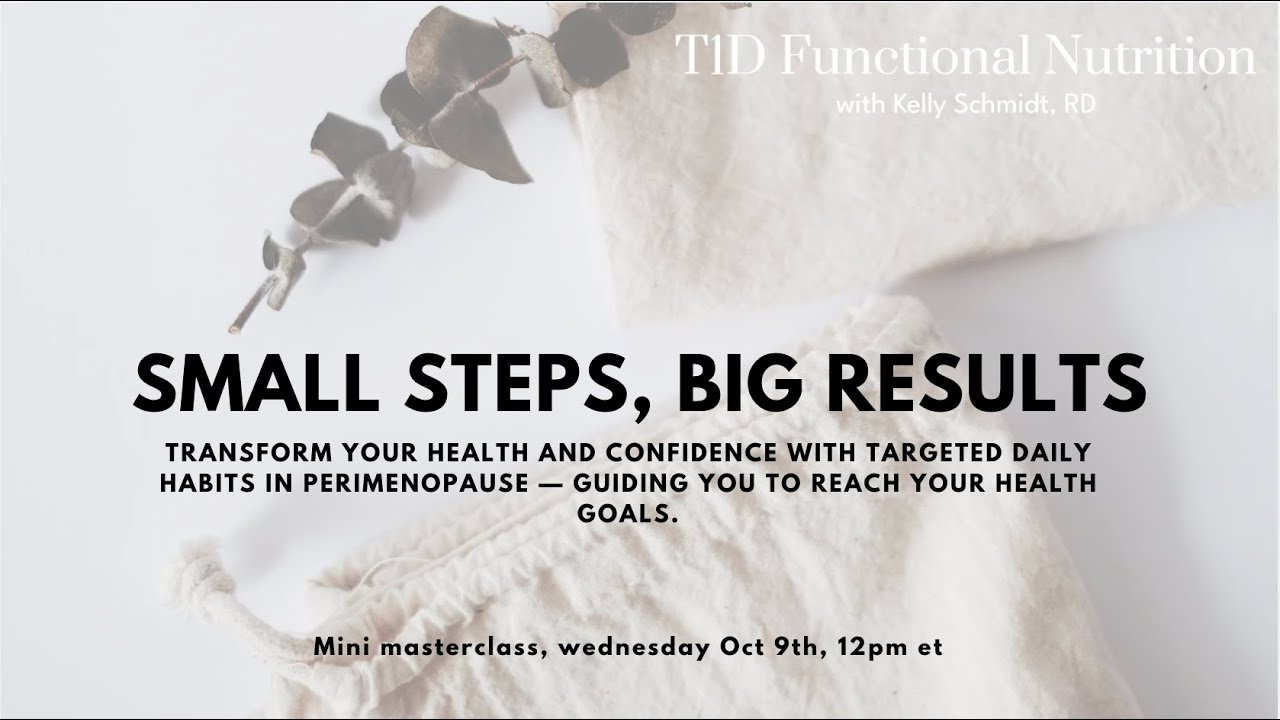 T1D Functional Nutrition
with Kelly Schmidt, RD

SMALL STEPS, BIG RESULTS

TRANSFORM YOUR HEALTH AND CONFIDENCE WITH TARGETED DAILY HABITS IN PERIMENOPAUSE — GUIDING YOU TO REACH YOUR HEALTH GOALS.

Mini masterclass, wednesday Oct 9th, 12pm et